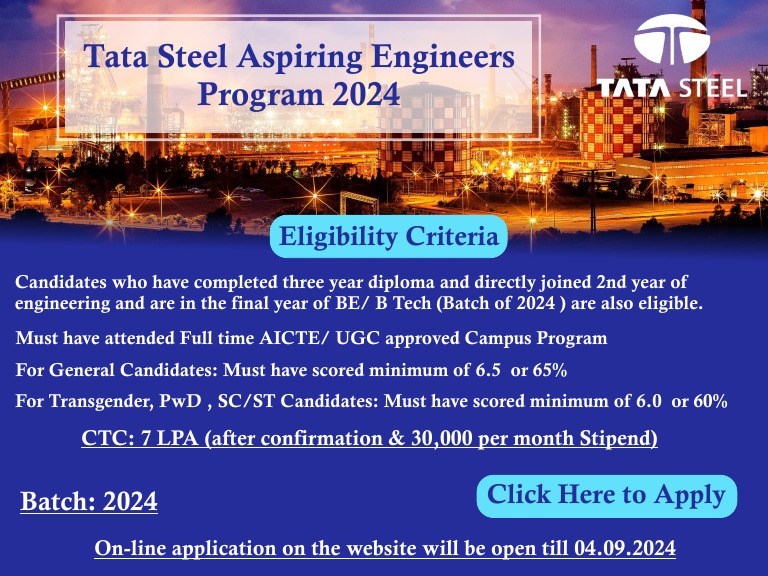 Tata Steel Aspiring Engineers Program 2024

TATA STEEL

Eligibility Criteria

Candidates who have completed three year diploma and directly joined 2nd year of engineering and are in the final year of BE/ B Tech (Batch of 2024 ) are also eligible.

Must have attended Full time AICTE/ UGC approved Campus Program

For General Candidates: Must have scored minimum of 6.5 or 65%

For Transgender, PwD , SC/ST Candidates: Must have scored minimum of 6.0 or 60%

CTC: 7 LPA (after confirmation & 30,000 per month Stipend)

Batch: 2024

Click Here to Apply

On-line application on the website will be open till 04.09.2024